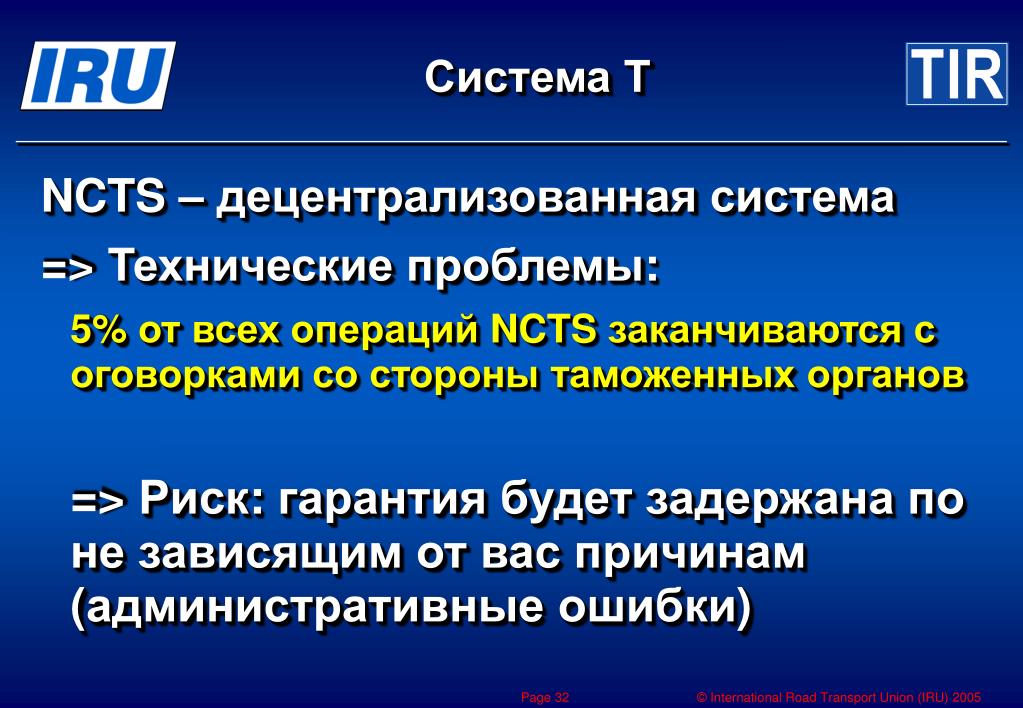 IRU

Система Т

TIR

NCTS – децентрализованная система

=> Технические проблемы:

5% от всех операций NCTS заканчиваются с оговорками со стороны таможенных органов

=> Риск: гарантия будет задержана по не зависящим от вас причинам (административные ошибки)

Page 32

© International Road Transport Union (IRU) 2005